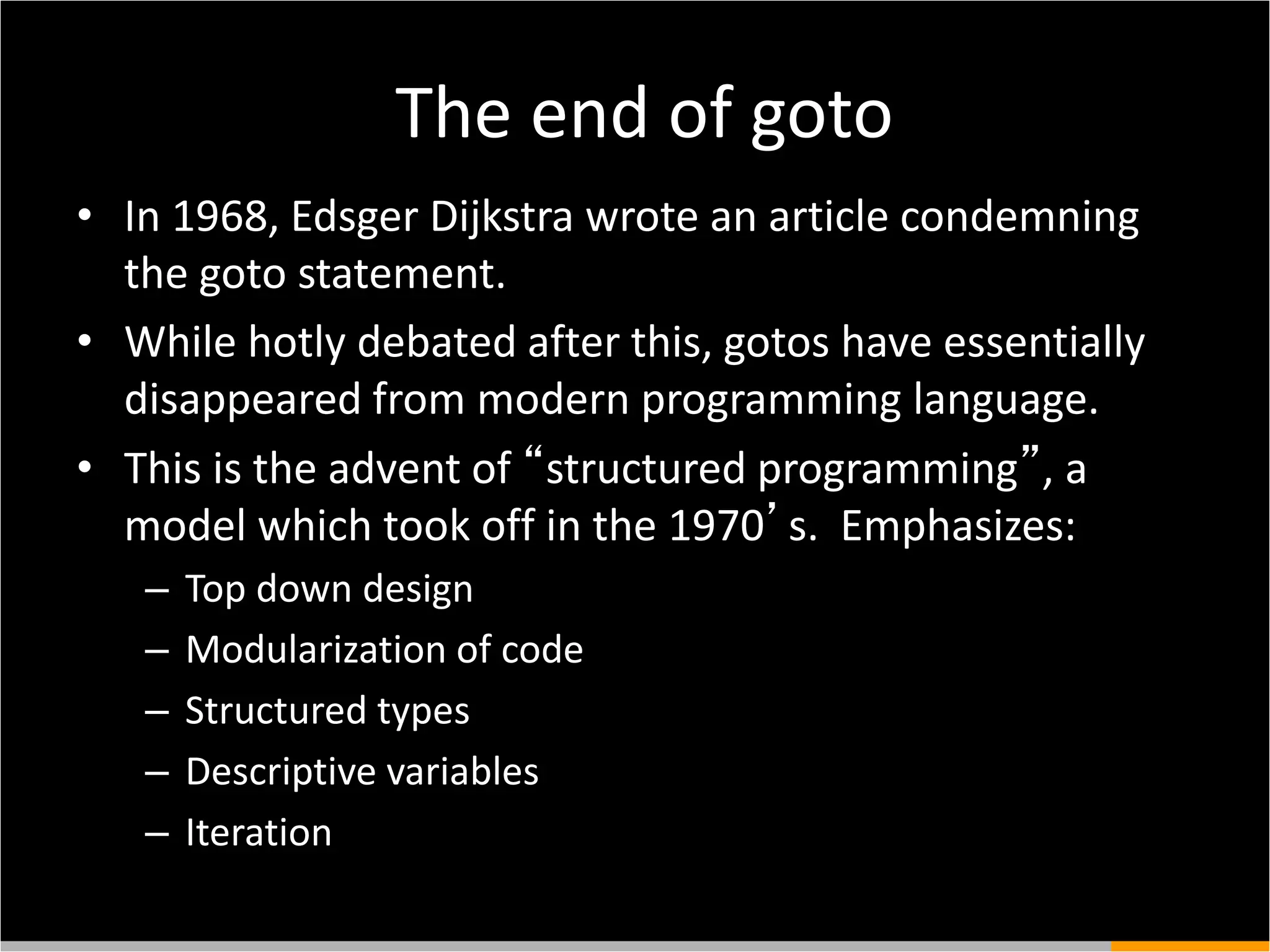 The end of goto

• In 1968, Edsger Dijkstra wrote an article condemning the goto statement.
• While hotly debated after this, gotos have essentially disappeared from modern programming language.
• This is the advent of “structured programming”, a model which took off in the 1970’s. Emphasizes:
– Top down design
– Modularization of code
– Structured types
– Descriptive variables
– Iteration